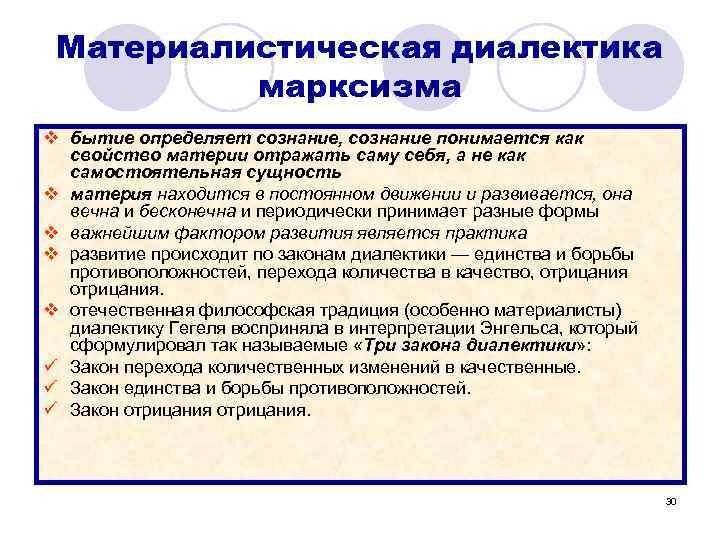 Материалистическая диалектика марксизма

❖ бытие определяет сознание, сознание понимается как свойство материи отражать саму себя, а не как самостоятельная сущность
❖ материя находится в постоянном движении и развивается, она вечна и бесконечна и периодически принимает разные формы
❖ важнейшим фактором развития является практика
❖ развитие происходит по законам диалектики — единства и борьбы противоположностей, перехода количества в качество, отрицания отрицания.
❖ отечественная философская традиция (особенно материалисты) диалектику Гегеля восприняла в интерпретации Энгельса, который сформулировал так называемые «Три закона диалектики»:
✓ Закон перехода количественных изменений в качественные.
✓ Закон единства и борьбы противоположностей.
✓ Закон отрицания отрицания.

30